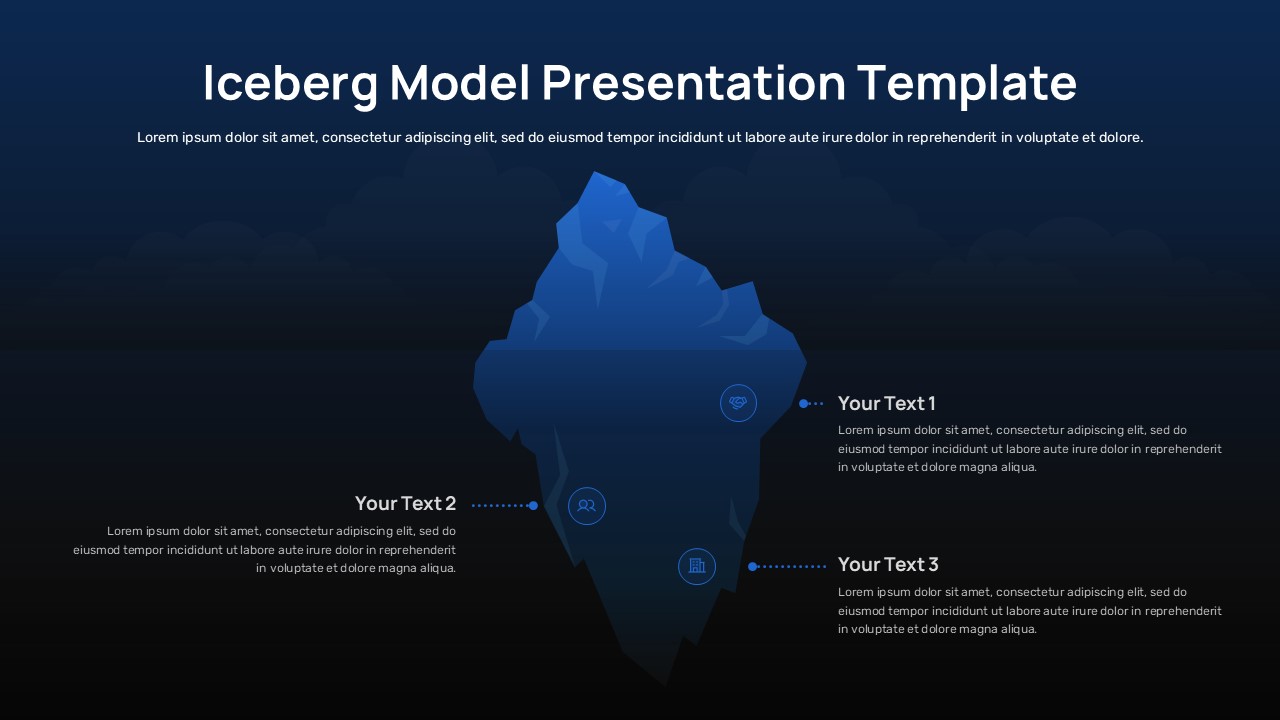 Iceberg Model Presentation Template

Lorem ipsum dolor sit amet, consectetur adipiscing elit, sed do eiusmod tempor incididunt ut labore aute irure dolor in reprehenderit in voluptate et dolore.

Your Text 1

Lorem ipsum dolor sit amet, consectetur adipiscing elit, sed do eiusmod tempor incididunt ut labore aute irure dolor in reprehenderit in voluptate et dolore magna aliqua.

Your Text 2

Lorem ipsum dolor sit amet, consectetur adipiscing elit, sed do eiusmod tempor incididunt ut labore aute irure dolor in reprehenderit in voluptate et dolore magna aliqua.

Your Text 3

Lorem ipsum dolor sit amet, consectetur adipiscing elit, sed do eiusmod tempor incididunt ut labore aute irure dolor in reprehenderit in voluptate et dolore magna aliqua.